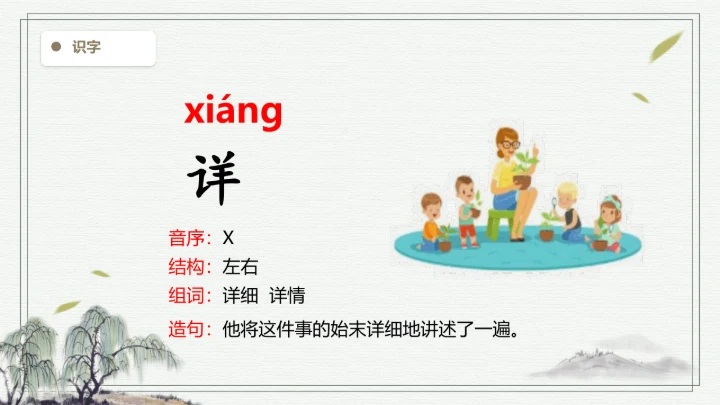 识字

xiáng

详

音序：X
结构：左右
组词：详细 详情
造句：他将这件事的始末详细地讲述了一遍。